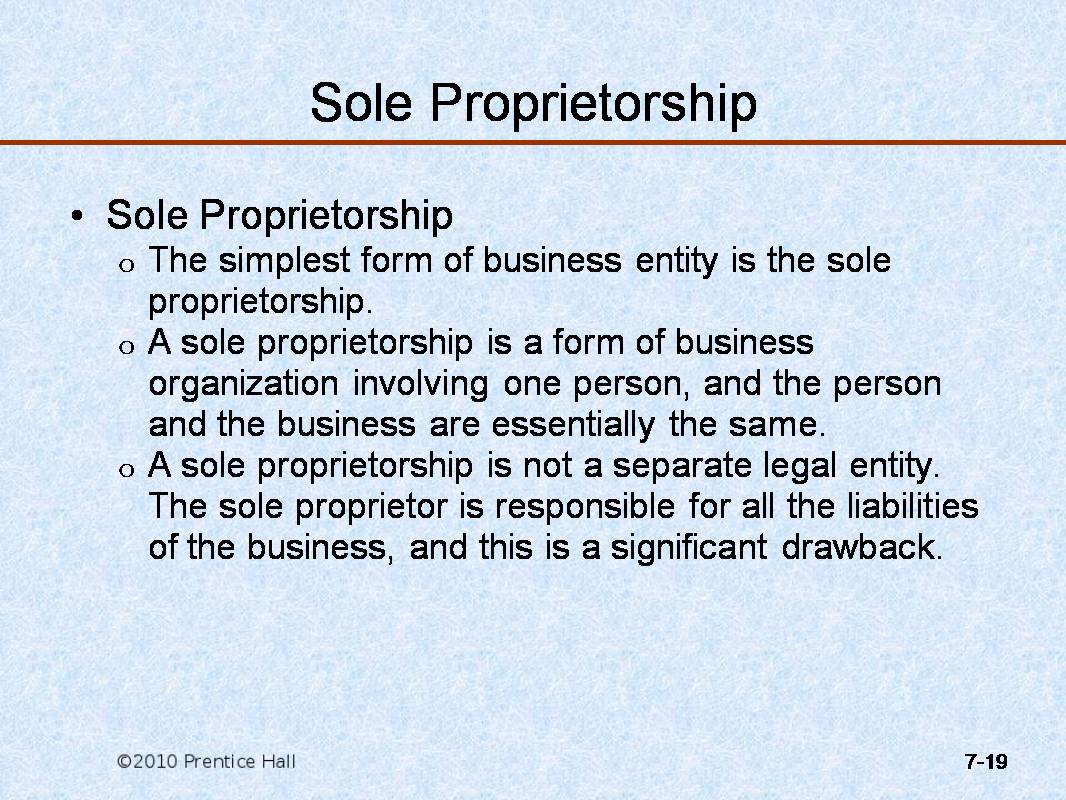 Sole Proprietorship

• Sole Proprietorship
o The simplest form of business entity is the sole proprietorship.
o A sole proprietorship is a form of business organization involving one person, and the person and the business are essentially the same.
o A sole proprietorship is not a separate legal entity. The sole proprietor is responsible for all the liabilities of the business, and this is a significant drawback.

©2010 Prentice Hall

7-19